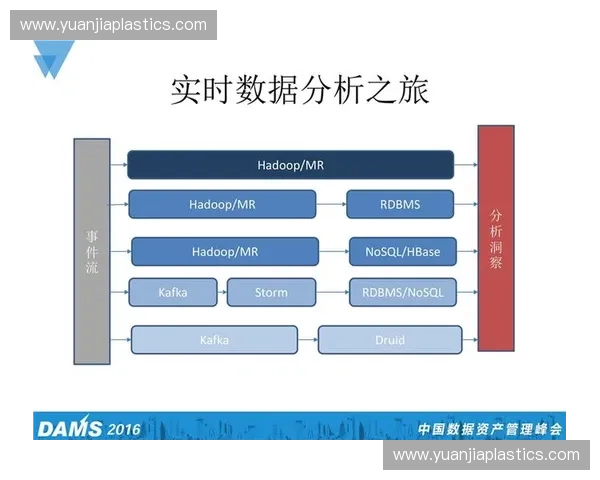 www.yuanjiaplastics.com

实时数据分析之旅

事件流

Hadoop/MR

Hadoop/MR

RDBMS

Hadoop/MR

NoSQL/HBase

Kafka

Storm

RDBMS/NoSQL

Kafka

Druid

分析洞察

DAMS 2016

中国数据资产管理峰会

www.yuanjiaplastics.com